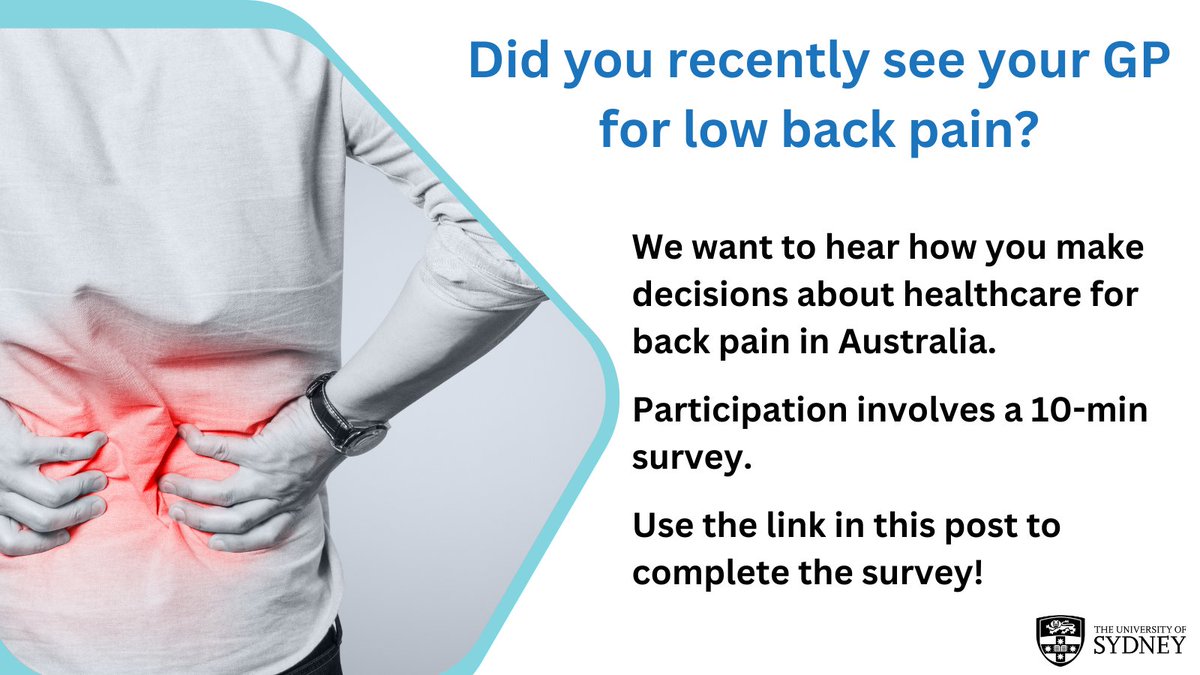 Did you recently see your GP for low back pain?

We want to hear how you make decisions about healthcare for back pain in Australia.

Participation involves a 10-min survey.

Use the link in this post to complete the survey!

THE UNIVERSITY OF SYDNEY